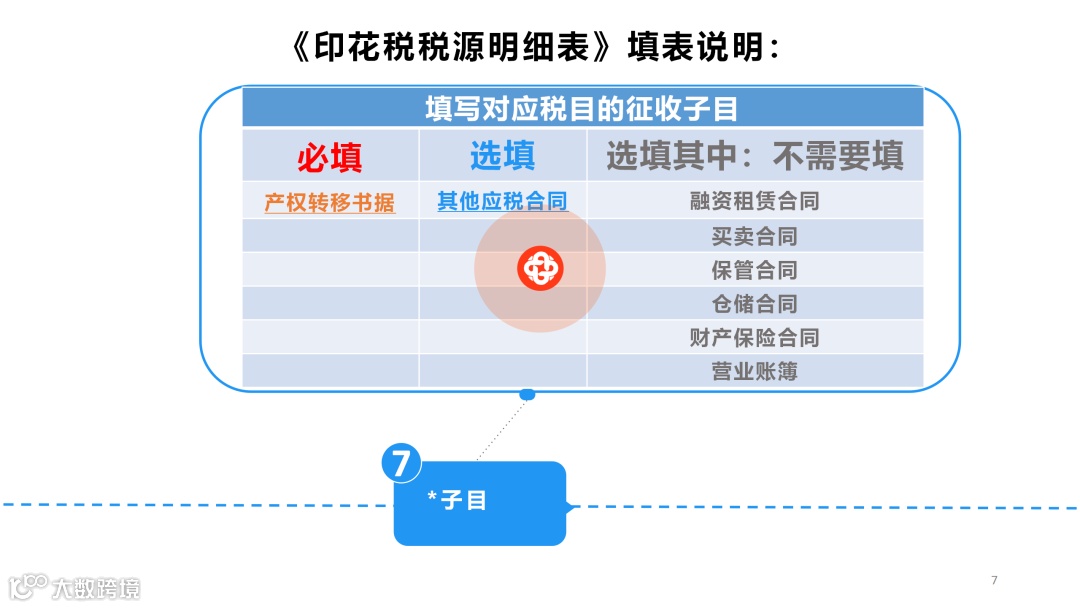 《印花税税源明细表》填表说明：

| 填写对应税目的征收子目 | | |
|---|---|---|
| 必填 | 选填 | 选填其中：不需要填 |
| 产权转移书据 | 其他应税合同 | 融资租赁合同 |
| | | 买卖合同 |
| | | 保管合同 |
| | | 仓储合同 |
| | | 财产保险合同 |
| | | 营业账簿 |

7

*子目

大数跨境

7